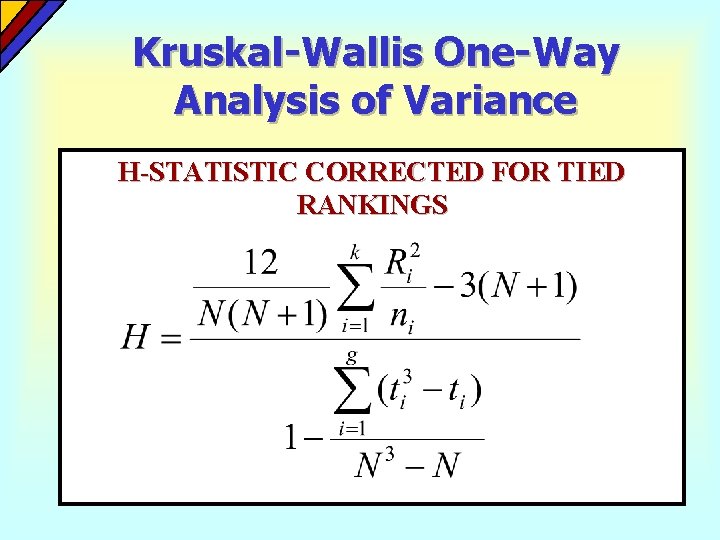 Kruskal-Wallis One-Way Analysis of Variance

H-STATISTIC CORRECTED FOR TIED RANKINGS

$H = \frac{\frac{12}{N(N+1)} \sum_{i=1}^{k} \frac{R_i^2}{n_i} - 3(N+1)}{1 - \frac{\sum_{i=1}^{g} (t_i^3 - t_i)}{N^3 - N}}$